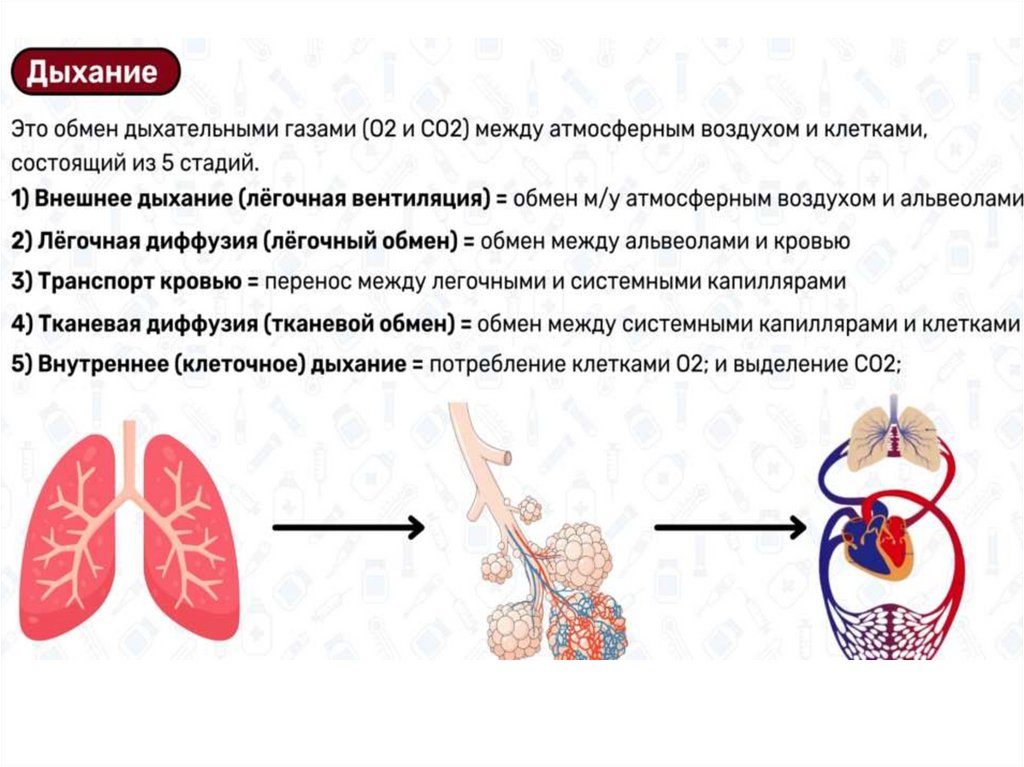 Дыхание

Это обмен дыхательными газами (O2 и CO2) между атмосферным воздухом и клетками, состоящий из 5 стадий.

1) Внешнее дыхание (лёгочная вентиляция) = обмен м/у атмосферным воздухом и альвеолами

2) Лёгочная диффузия (лёгочный обмен) = обмен между альвеолами и кровью

3) Транспорт кровью = перенос между легочными и системными капиллярами

4) Тканевая диффузия (тканевой обмен) = обмен между системными капиллярами и клетками

5) Внутреннее (клеточное) дыхание = потребление клетками O2; и выделение CO2;